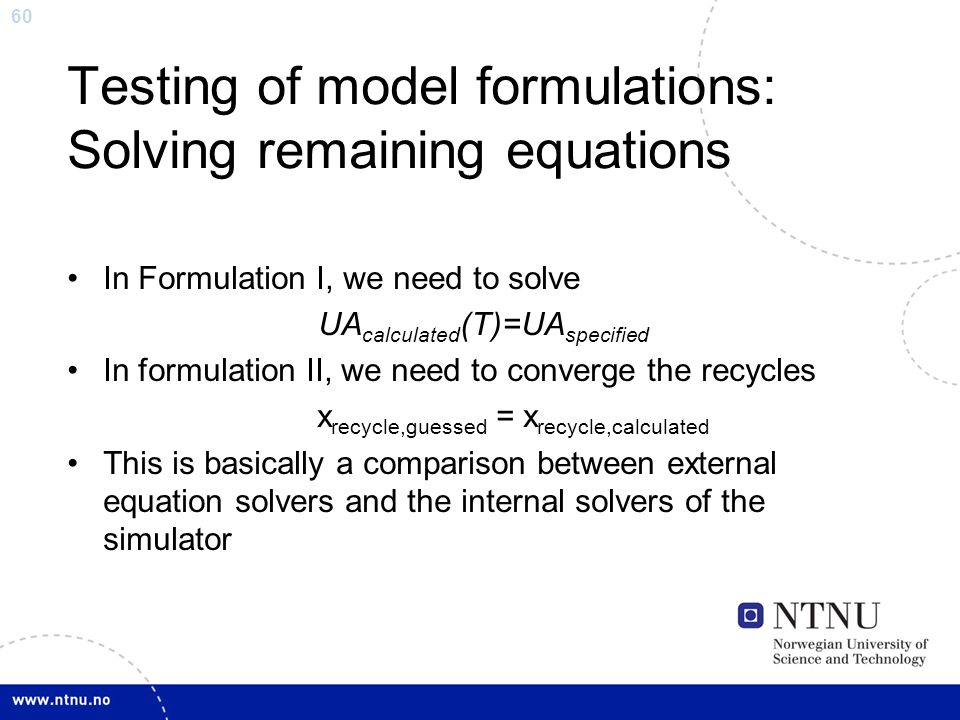 60

Testing of model formulations: Solving remaining equations

• In Formulation I, we need to solve

$UA_{calculated}(T)=UA_{specified}$

• In formulation II, we need to converge the recycles

$x_{recycle,guessed} = x_{recycle,calculated}$

• This is basically a comparison between external equation solvers and the internal solvers of the simulator

NTNU
Norwegian University of Science and Technology

www.ntnu.no